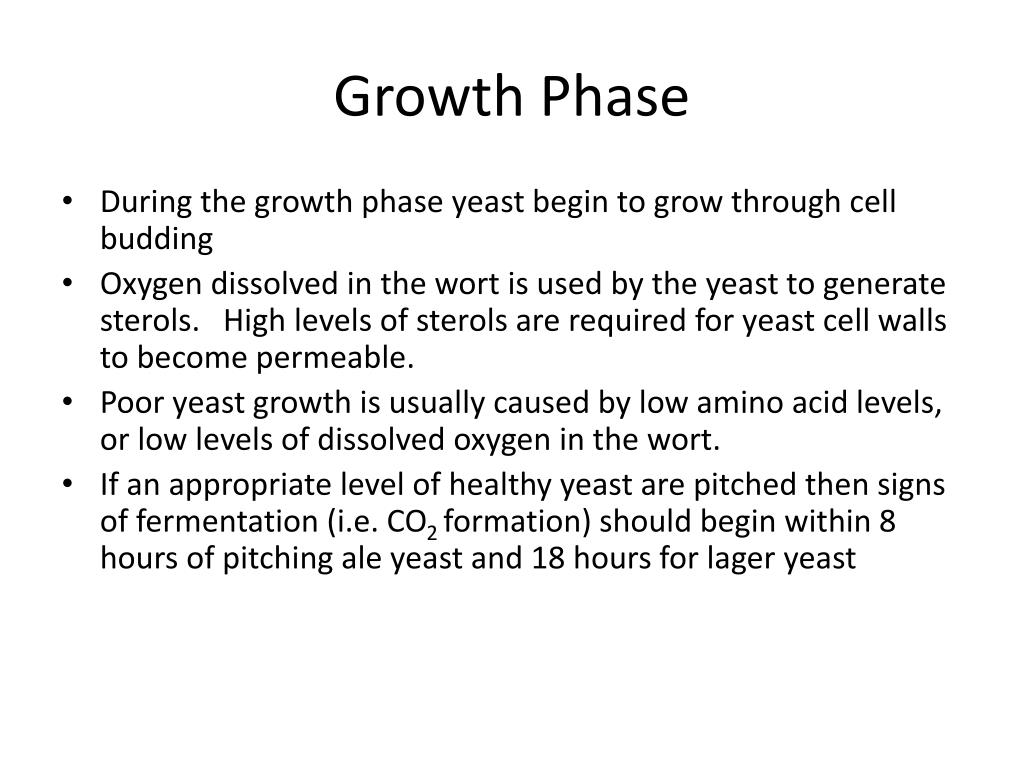 Growth Phase

• During the growth phase yeast begin to grow through cell budding
• Oxygen dissolved in the wort is used by the yeast to generate sterols. High levels of sterols are required for yeast cell walls to become permeable.
• Poor yeast growth is usually caused by low amino acid levels, or low levels of dissolved oxygen in the wort.
• If an appropriate level of healthy yeast are pitched then signs of fermentation (i.e. $CO_2$ formation) should begin within 8 hours of pitching ale yeast and 18 hours for lager yeast